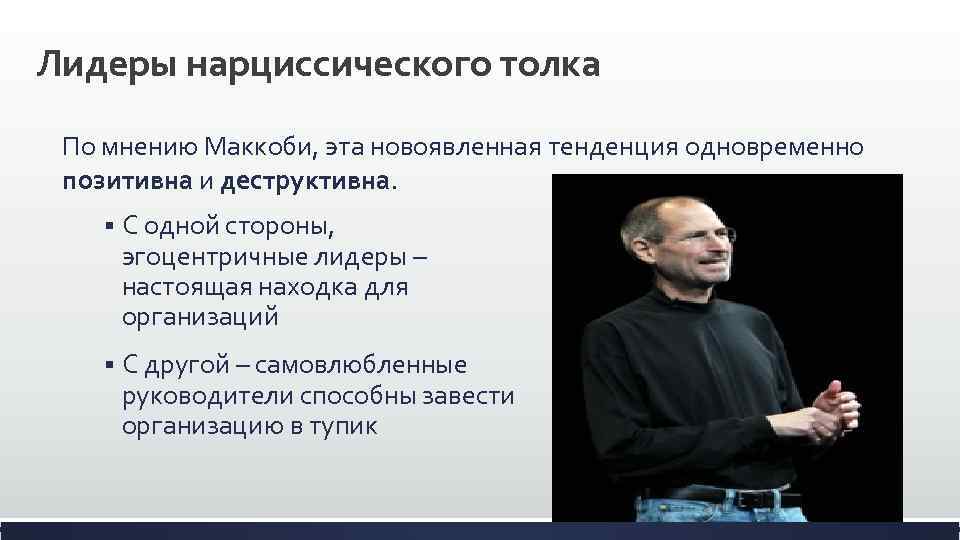 Лидеры нарциссического толка

По мнению Маккоби, эта новоявленная тенденция одновременно позитивна и деструктивна.

▪ С одной стороны, эгоцентричные лидеры – настоящая находка для организаций

▪ С другой – самовлюбленные руководители способны завести организацию в тупик